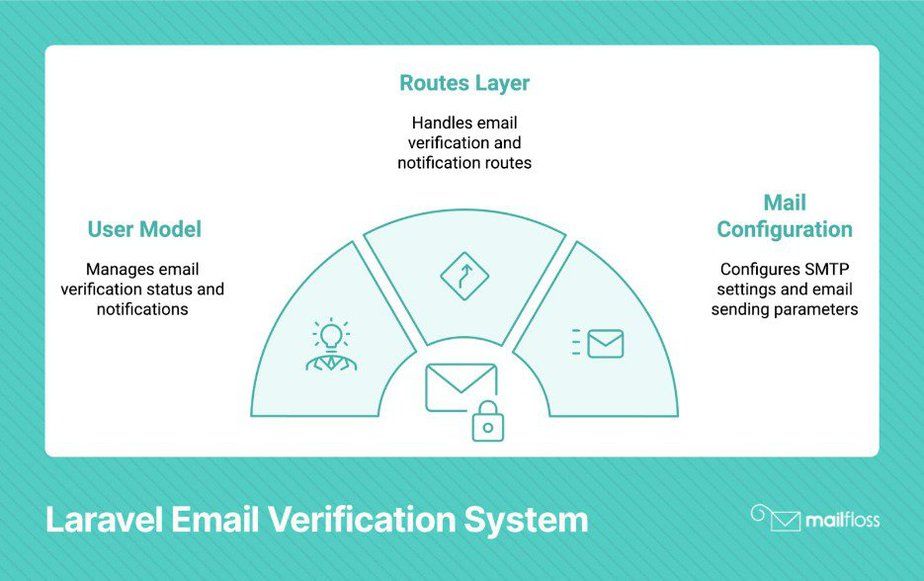 Routes Layer

Handles email verification and notification routes

User Model

Manages email verification status and notifications

Mail Configuration

Configures SMTP settings and email sending parameters

Laravel Email Verification System

mailfloss